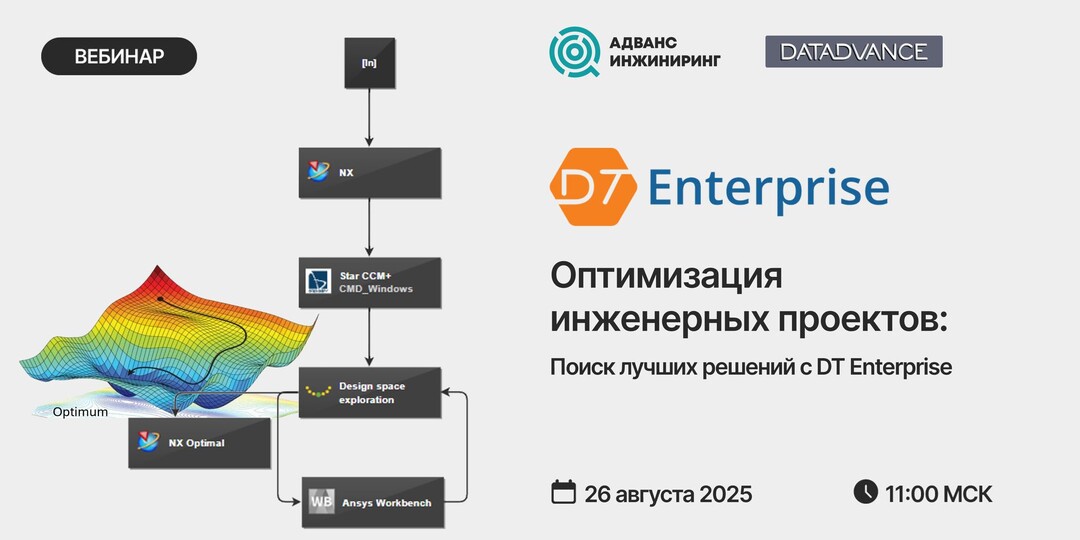 ВЕБИНАР

[In]

NX

Star CCM+
CMD_Windows

Design space exploration

Optimum

NX Optimal

WB Ansys Workbench

АДВАНС ИНЖИНИРИНГ

DATADVANCE

DT Enterprise

Оптимизация инженерных проектов:

Поиск лучших решений с DT Enterprise

26 августа 2025

11:00 МСК